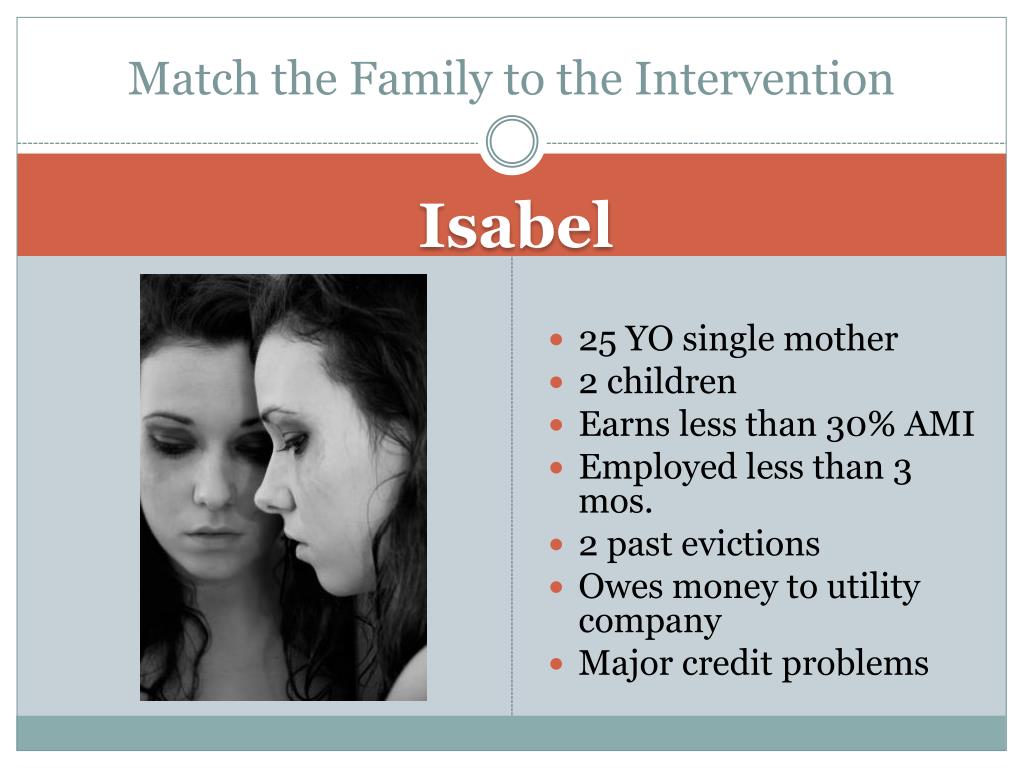 Match the Family to the Intervention

Isabel

- 25 YO single mother
- 2 children
- Earns less than 30% AMI
- Employed less than 3 mos.
- 2 past evictions
- Owes money to utility company
- Major credit problems